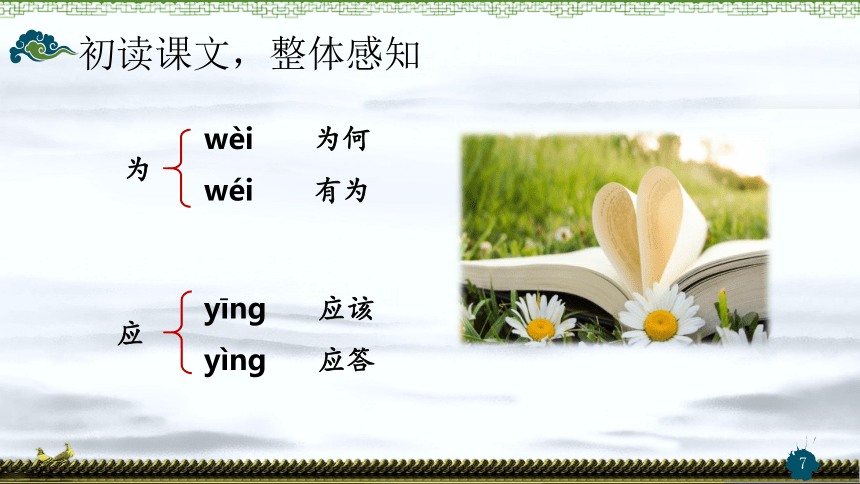 初读课文，整体感知

为
wèi 为何
wéi 有为

应
yīng 应该
yìng 应答

7